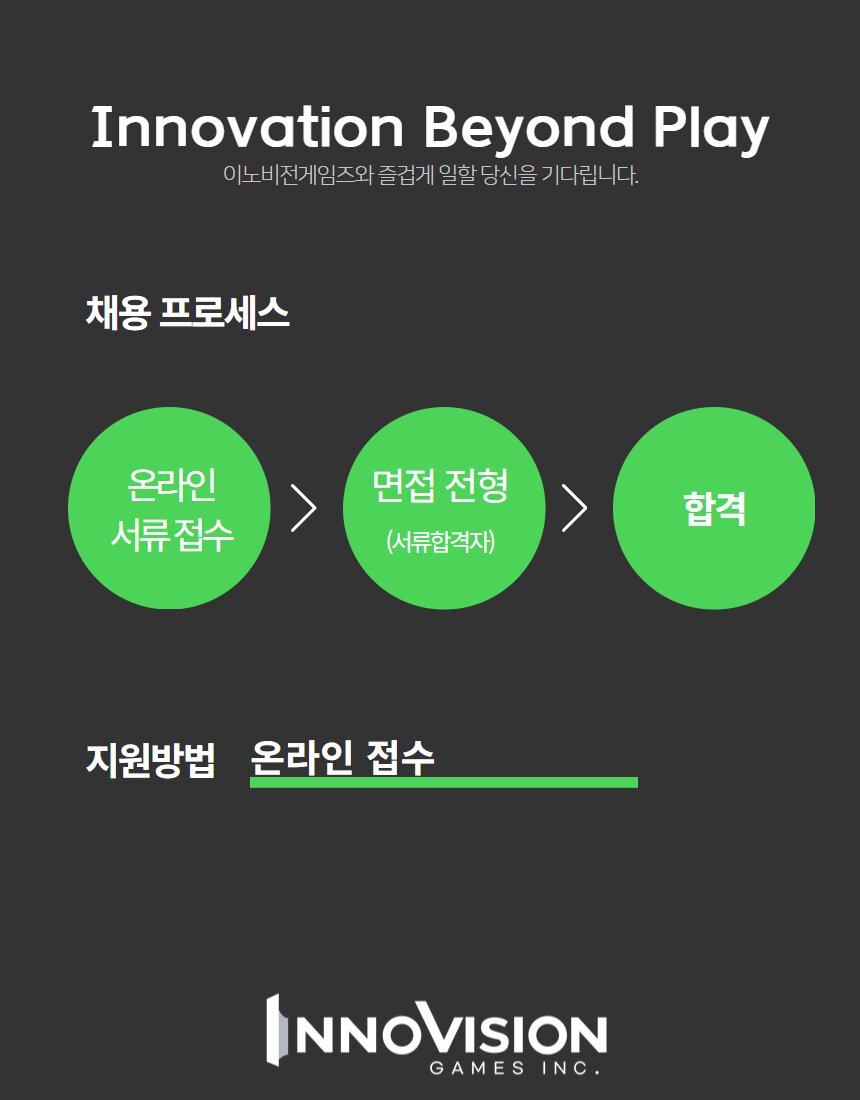 Innovation Beyond Play
이노비전게임즈와 즐겁게 일할 당신을 기다립니다.

채용 프로세스

온라인 서류 접수

면접 전형
(서류합격자)

합격

지원방법 온라인 접수

INNOVISION
GAMES INC.